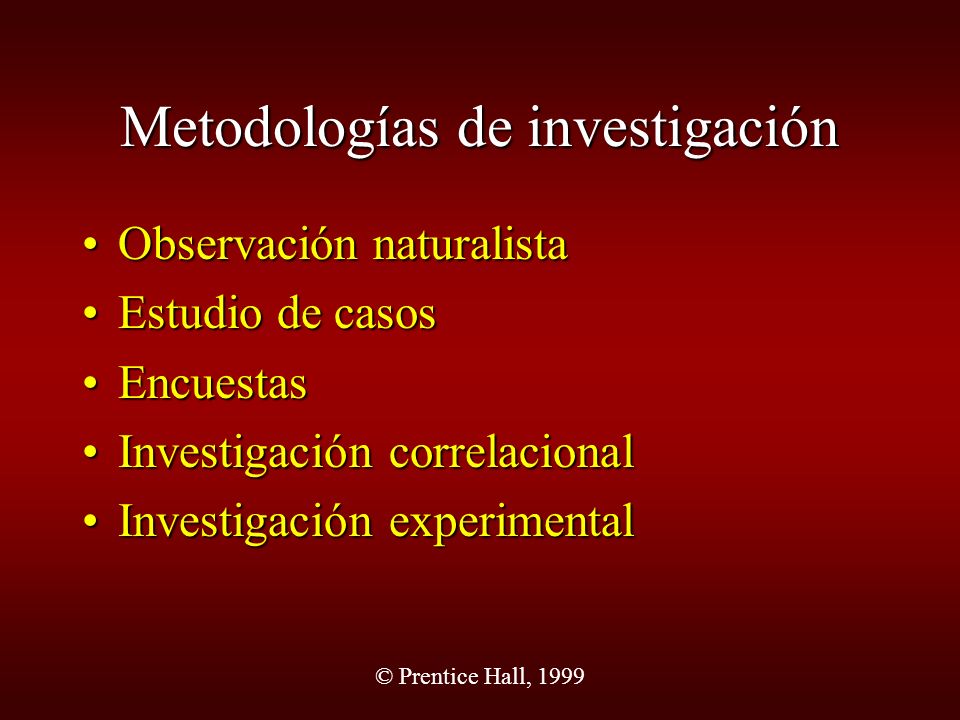 Metodologías de investigación

• Observación naturalista
• Estudio de casos
• Encuestas
• Investigación correlacional
• Investigación experimental

© Prentice Hall, 1999